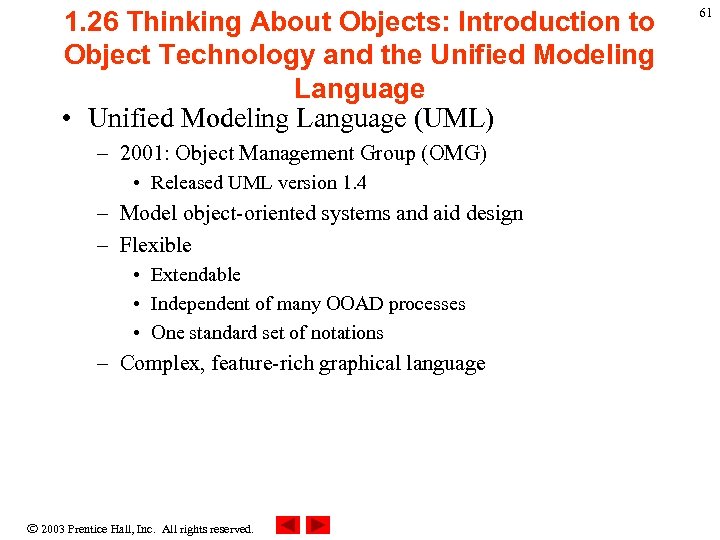 61

1.26 Thinking About Objects: Introduction to Object Technology and the Unified Modeling Language

• Unified Modeling Language (UML)
  – 2001: Object Management Group (OMG)
    • Released UML version 1.4
  – Model object-oriented systems and aid design
  – Flexible
    • Extendable
    • Independent of many OOAD processes
    • One standard set of notations
  – Complex, feature-rich graphical language

© 2003 Prentice Hall, Inc. All rights reserved.